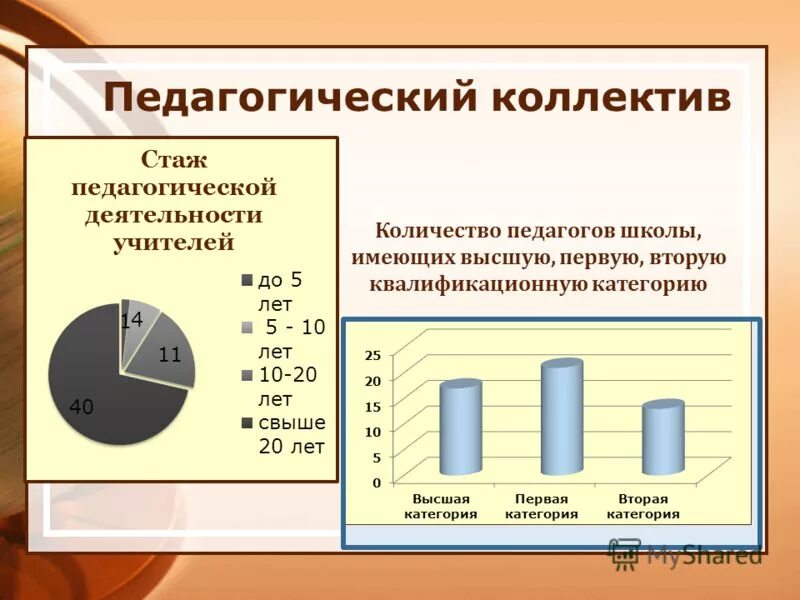 Педагогический коллектив

Стаж педагогической деятельности учителей

14

11

40

до 5 лет

5 - 10 лет

10-20 лет

свыше 20 лет

Количество педагогов школы, имеющих высшую, первую, вторую квалификационную категорию

25

20

15

10

5

0

Высшая категория

Первая категория

Вторая категория

MyShared